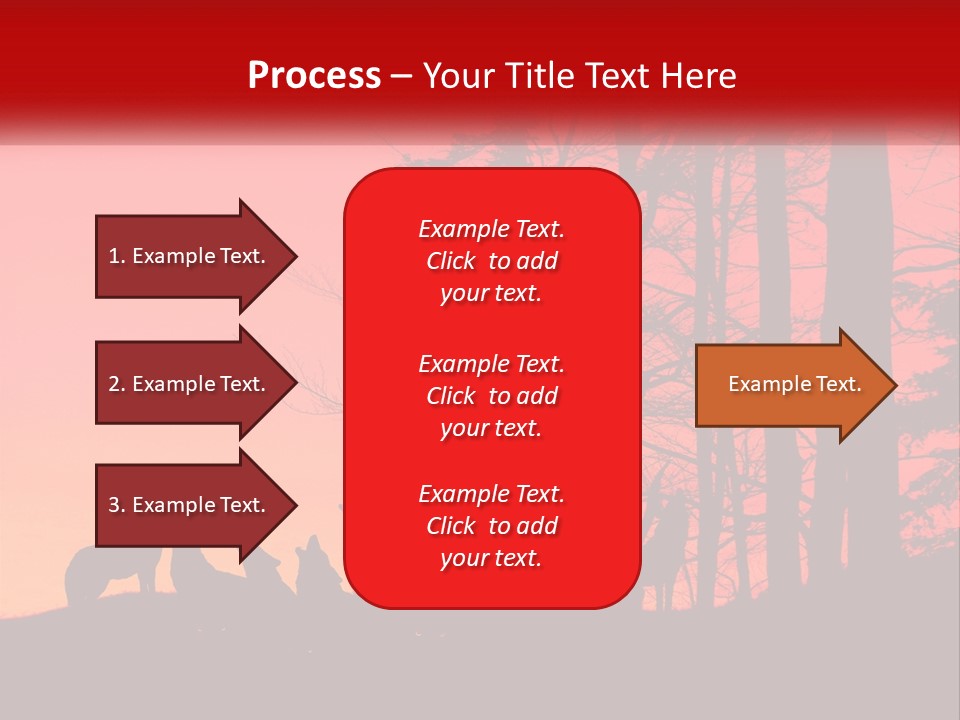 Process – Your Title Text Here

1. Example Text.

2. Example Text.

3. Example Text.

Example Text. Click to add your text.

Example Text. Click to add your text.

Example Text. Click to add your text.

Example Text.